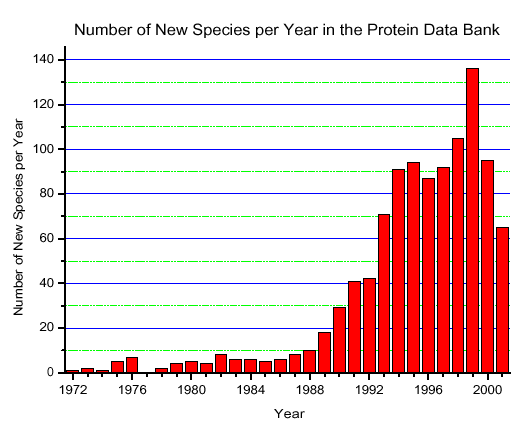 Number of New Species per Year in the Protein Data Bank

Number of New Species per Year

140
120
100
80
60
40
20
0

1972
1976
1980
1984
1988
1992
1996
2000

Year